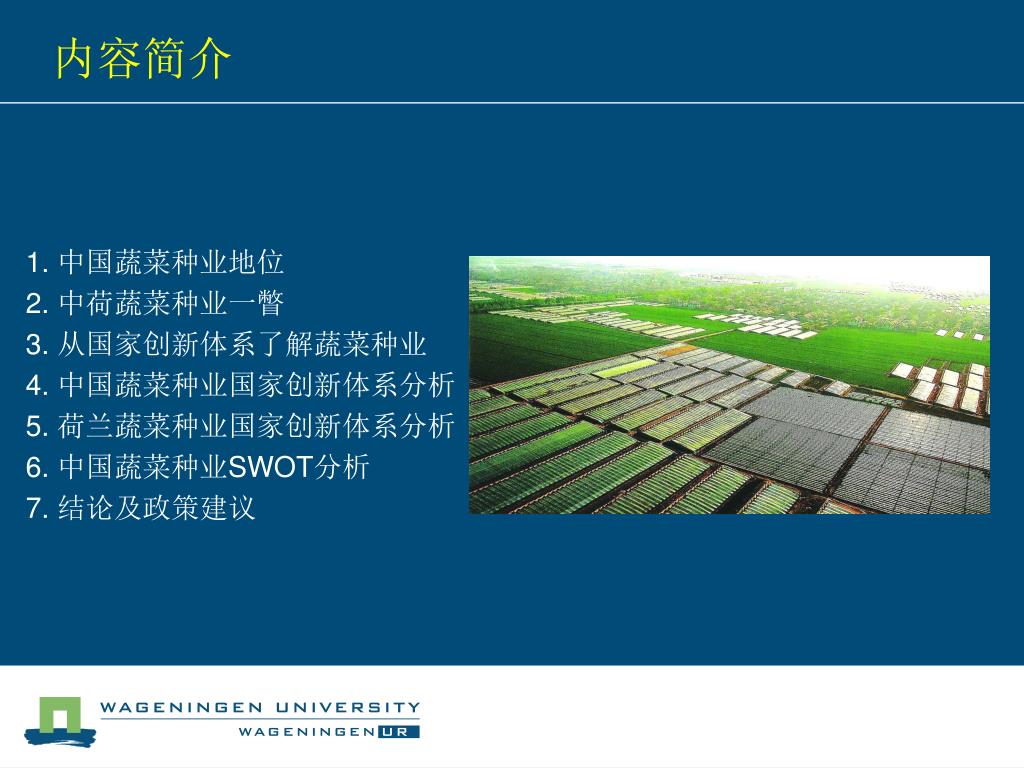 内容简介

1. 中国蔬菜种业地位
2. 中荷蔬菜种业一瞥
3. 从国家创新体系了解蔬菜种业
4. 中国蔬菜种业国家创新体系分析
5. 荷兰蔬菜种业国家创新体系分析
6. 中国蔬菜种业SWOT分析
7. 结论及政策建议

WAGENINGEN UNIVERSITY
WAGENINGEN UR